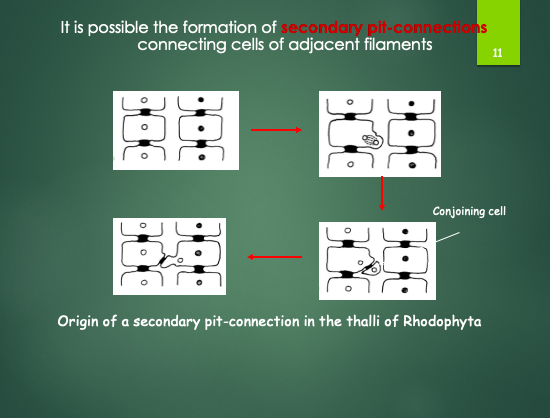 It is possible the formation of secondary pit-connections connecting cells of adjacent filaments

11

Conjoining cell

Origin of a secondary pit-connection in the thalli of Rhodophyta